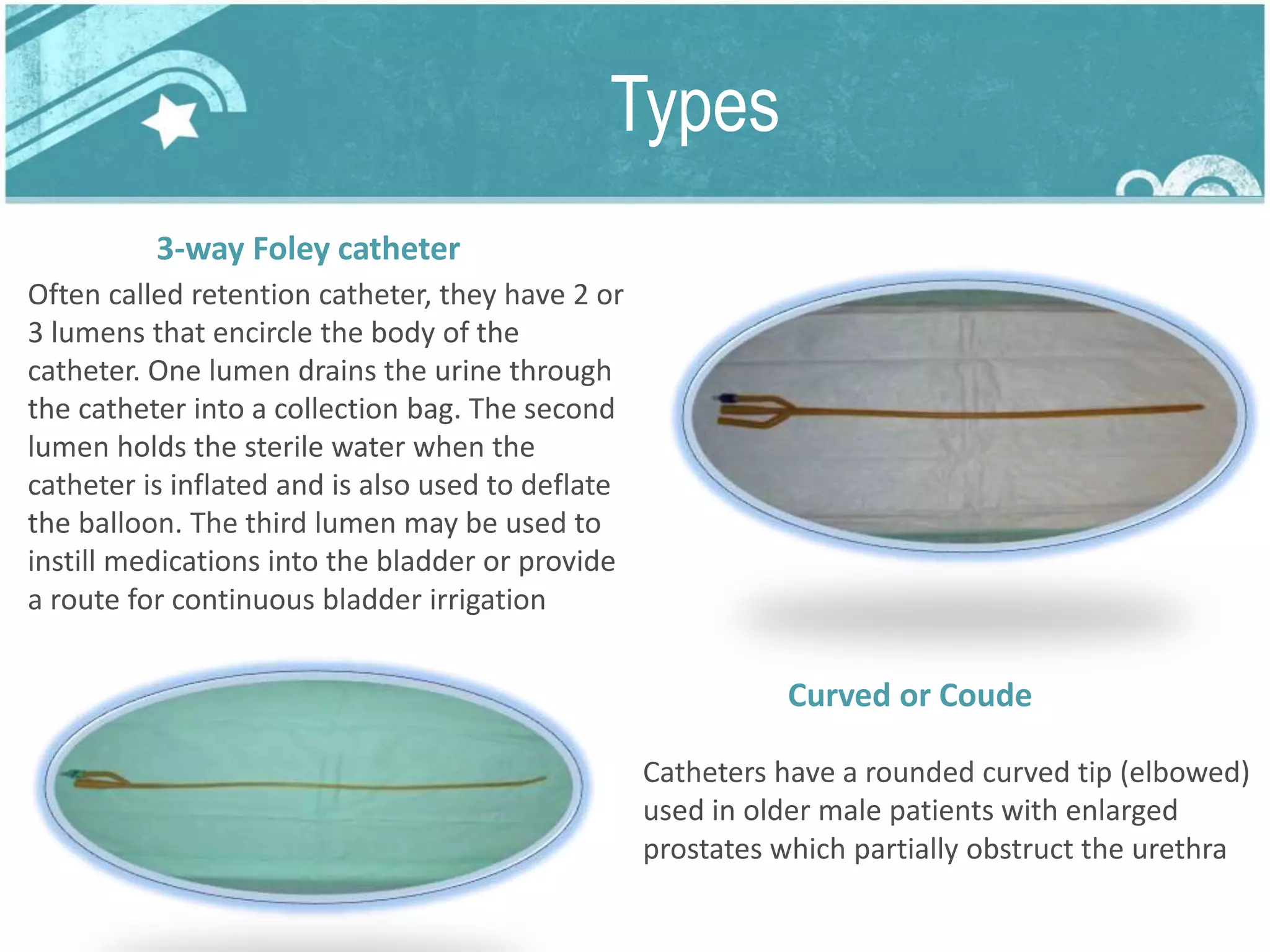 Types

3-way Foley catheter

Often called retention catheter, they have 2 or 3 lumens that encircle the body of the catheter. One lumen drains the urine through the catheter into a collection bag. The second lumen holds the sterile water when the catheter is inflated and is also used to deflate the balloon. The third lumen may be used to instill medications into the bladder or provide a route for continuous bladder irrigation

Curved or Coude

Catheters have a rounded curved tip (elbowed) used in older male patients with enlarged prostates which partially obstruct the urethra